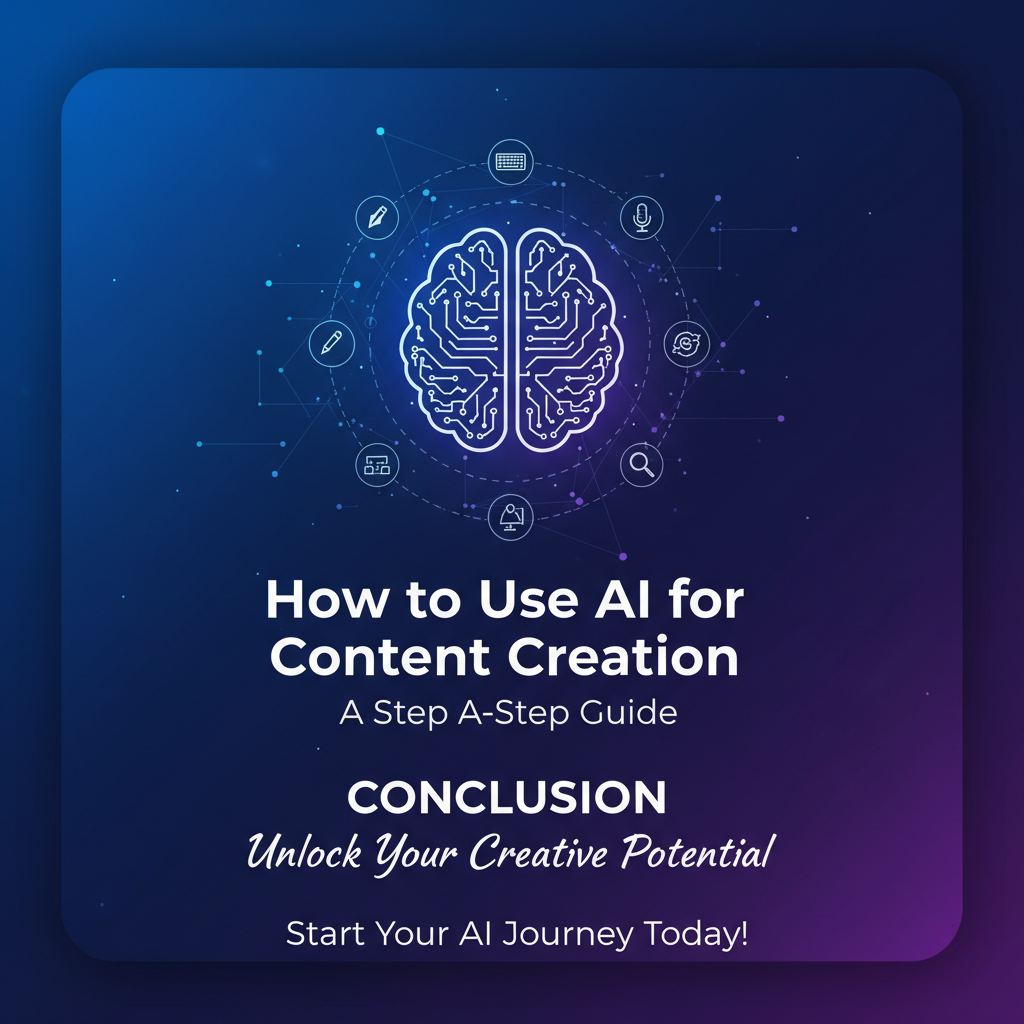 How to Use AI for Content Creation

A Step A-Step Guide

CONCLUSION

Unlock Your Creative Potential

Start Your AI Journey Today!